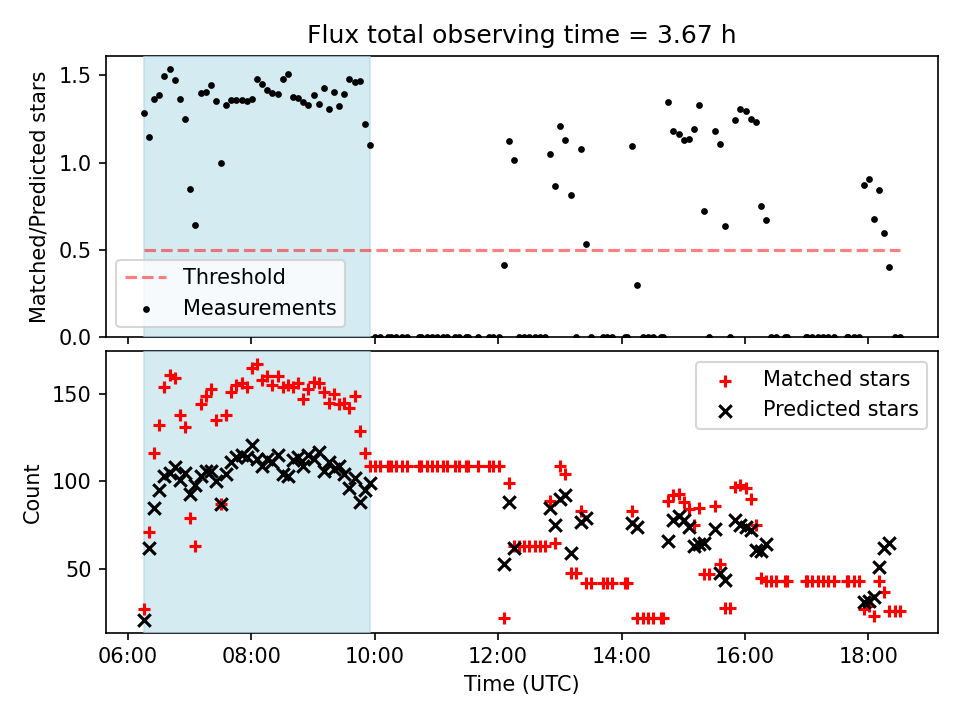 Flux total observing time = 3.67 h

Matched/Predicted stars

1.5
1.0
0.5
0.0

Threshold
Measurements

Count

150
100
50

Matched stars
Predicted stars

06:00
08:00
10:00
12:00
14:00
16:00
18:00

Time (UTC)